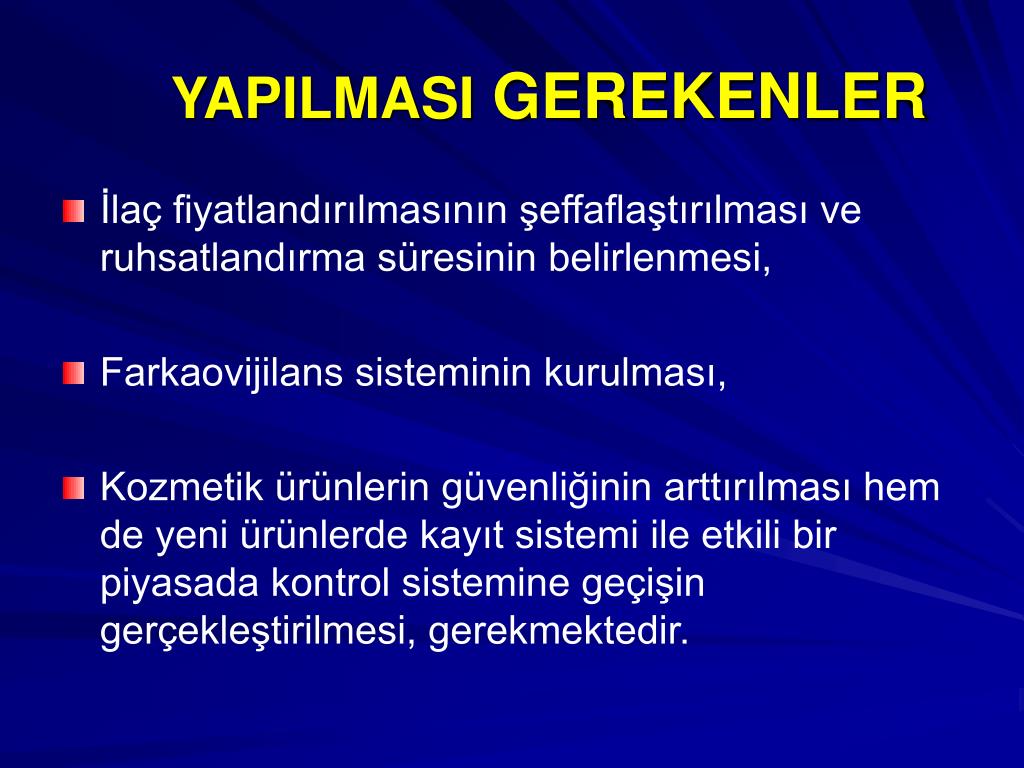 YAPILMASI GEREKENLER

İlaç fiyatlandırılmasının şeffaflaştırılması ve ruhsatlandırma süresinin belirlenmesi,

Farkaovijilans sisteminin kurulması,

Kozmetik ürünlerin güvenliğinin arttırılması hem de yeni ürünlerde kayıt sistemi ile etkili bir piyasada kontrol sistemine geçişin gerçekleştirilmesi, gerekmektedir.